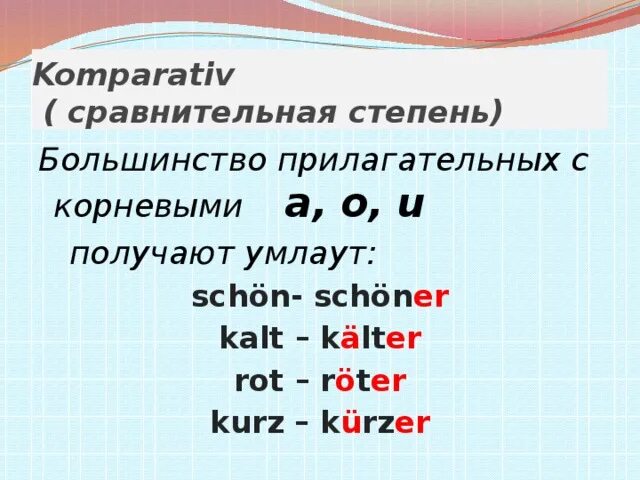 Komparativ
( сравнительная степень)

Большинство прилагательных с корневыми a, o, u получают умлаут:

schön- schöner
kalt – kälter
rot – röter
kurz – kürzer